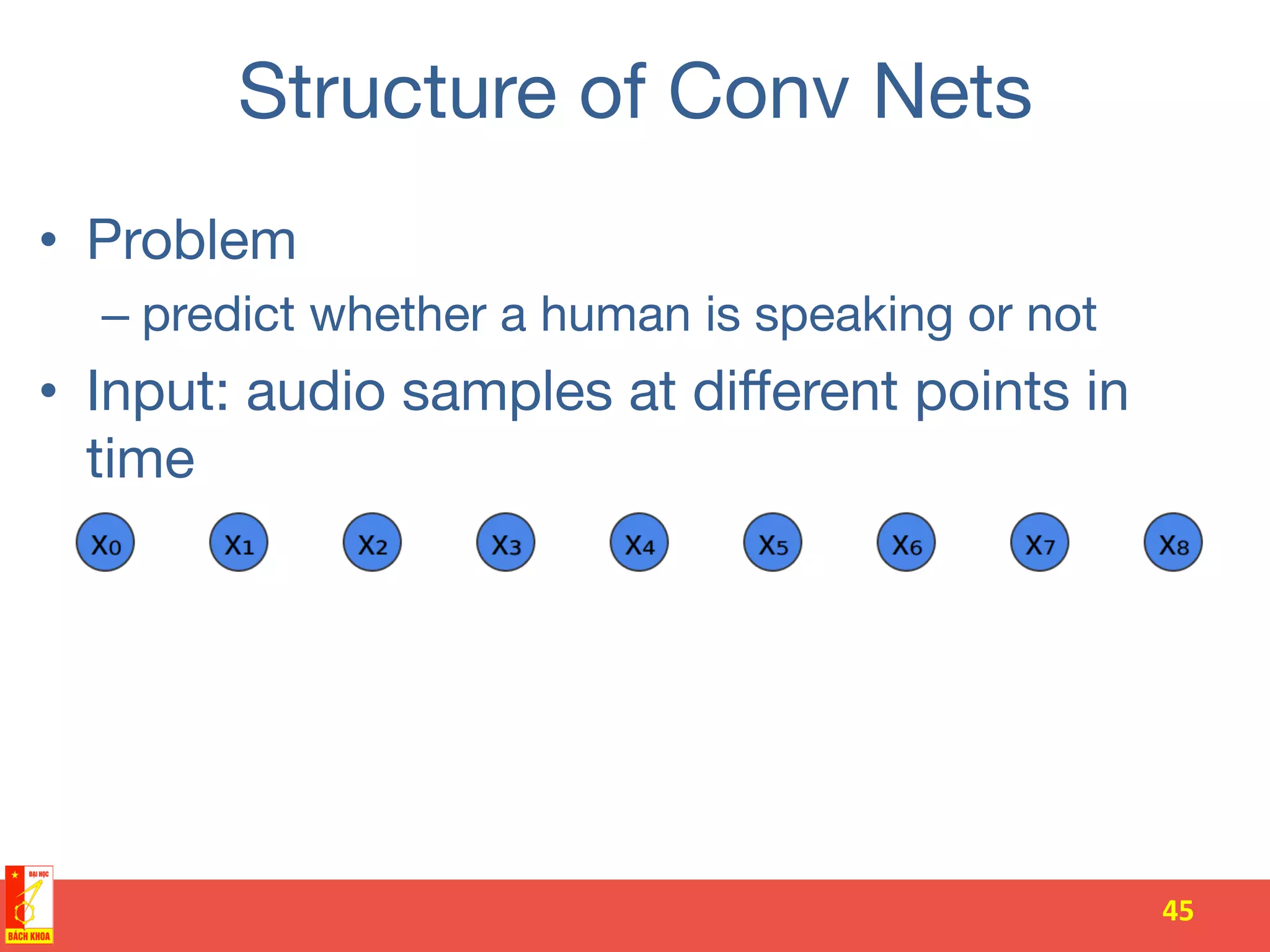 Structure of Conv Nets

• Problem
  – predict whether a human is speaking or not
• Input: audio samples at different points in time

$X_0$ $X_1$ $X_2$ $X_3$ $X_4$ $X_5$ $X_6$ $X_7$ $X_8$

ĐẠI HỌC
BÁCH KHOA

45